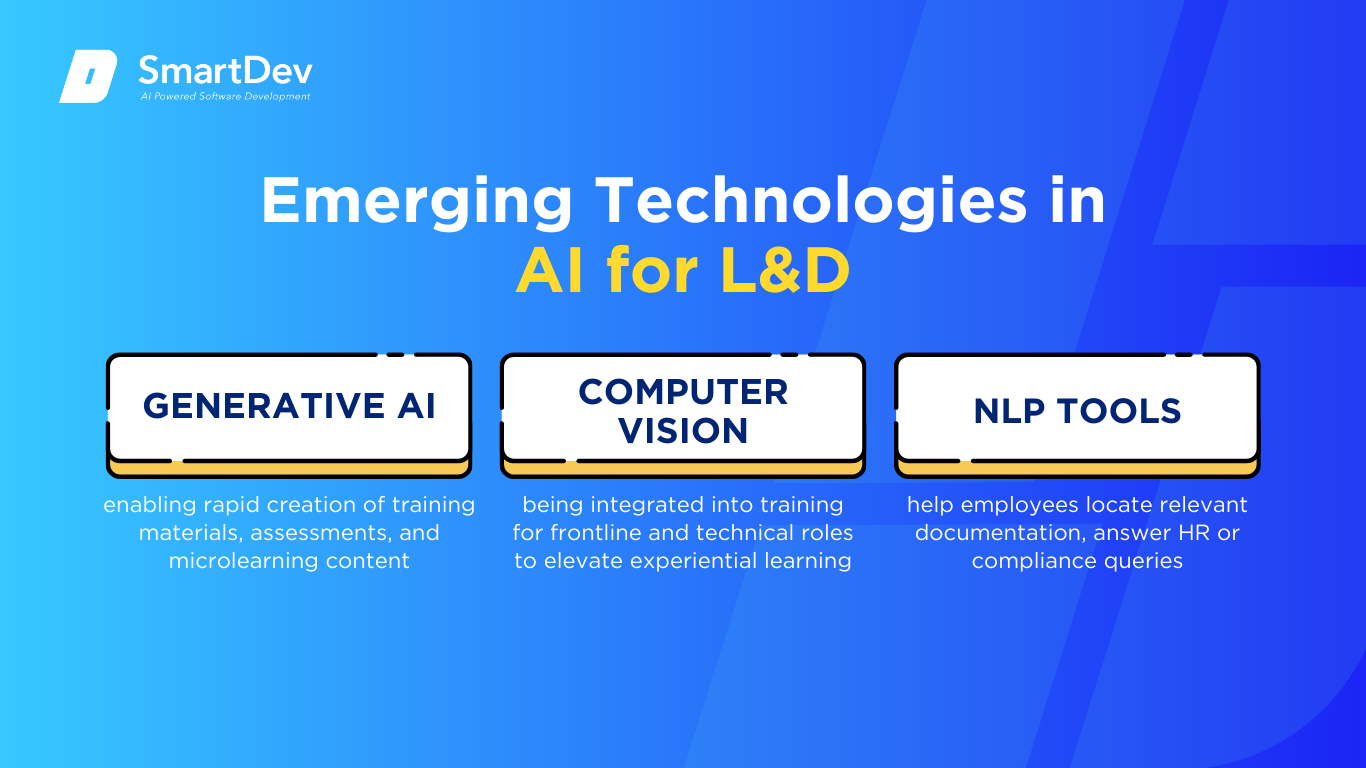 SmartDev
AI Powered Software Development

Emerging Technologies in AI for L&D

GENERATIVE AI

enabling rapid creation of training materials, assessments, and microlearning content

COMPUTER VISION

being integrated into training for frontline and technical roles to elevate experiential learning

NLP TOOLS

help employees locate relevant documentation, answer HR or compliance queries